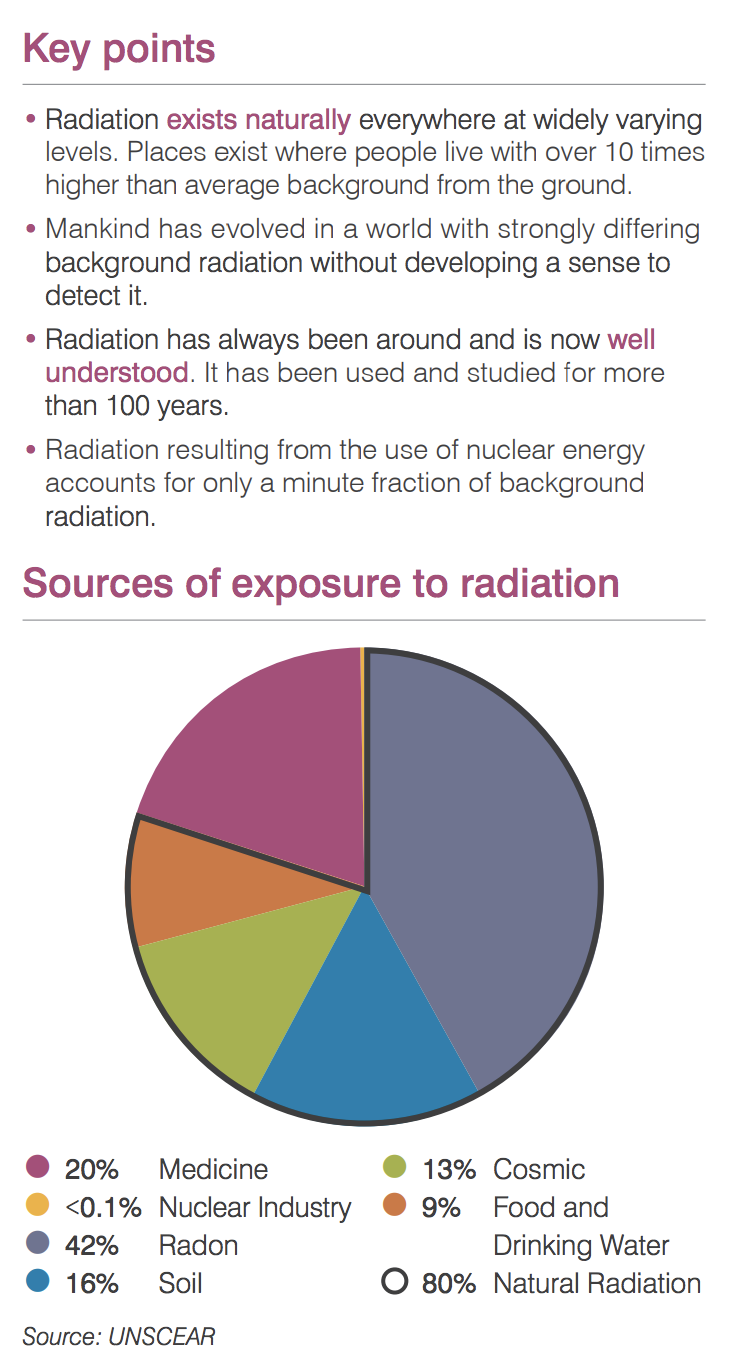 Key points

• Radiation exists naturally everywhere at widely varying levels. Places exist where people live with over 10 times higher than average background from the ground.

• Mankind has evolved in a world with strongly differing background radiation without developing a sense to detect it.

• Radiation has always been around and is now well understood. It has been used and studied for more than 100 years.

• Radiation resulting from the use of nuclear energy accounts for only a minute fraction of background radiation.

Sources of exposure to radiation

20% Medicine
<0.1% Nuclear Industry
42% Radon
16% Soil
13% Cosmic
9% Food and Drinking Water
80% Natural Radiation

Source: UNSCEAR